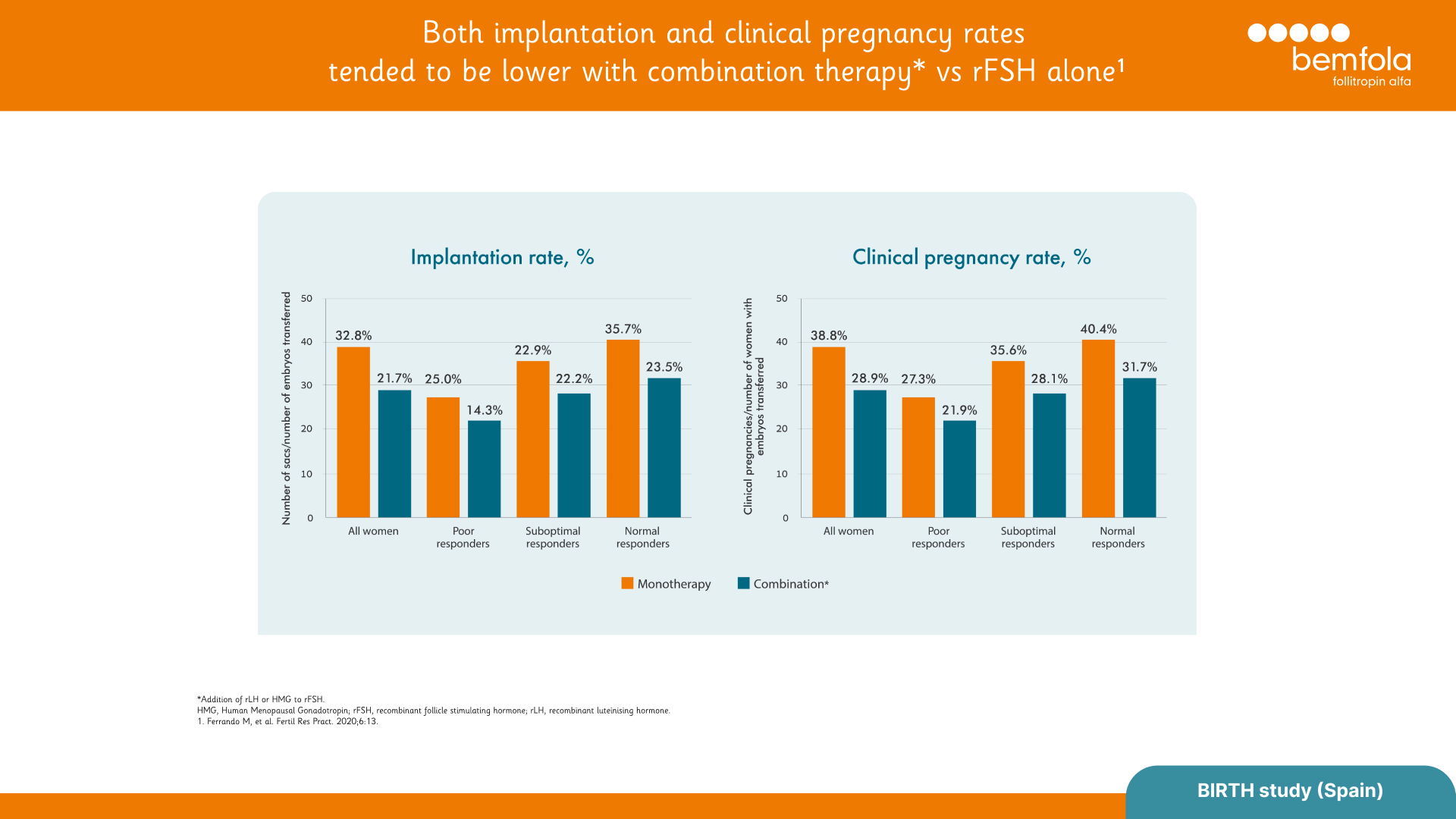 Both implantation and clinical pregnancy rates tended to be lower with combination therapy* vs rFSH alone¹

bemfola
follitropin alfa

Implantation rate, %

Number of sacs/number of embryos transferred

50
40
30
20
10
0

32.8%
21.7%
25.0%
14.3%
22.9%
22.2%
35.7%
23.5%

All women
Poor responders
Suboptimal responders
Normal responders

Clinical pregnancy rate, %

Clinical pregnancies/number of women with embryos transferred

50
40
30
20
10
0

38.8%
28.9%
27.3%
21.9%
35.6%
28.1%
40.4%
31.7%

All women
Poor responders
Suboptimal responders
Normal responders

Monotherapy
Combination*

*Addition of rLH or HMG to rFSH.
HMG, Human Menopausal Gonadotropin; rFSH, recombinant follicle stimulating hormone; rLH, recombinant luteinising hormone.
1. Ferrando M, et al. Fertil Res Pract. 2020;6:13.

BIRTH study (Spain)